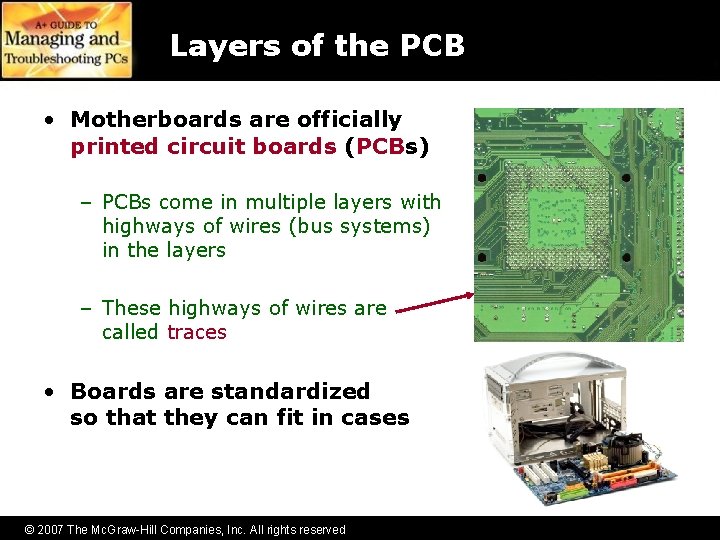 A+ GUIDE TO
Managing and
Troubleshooting PCs

Layers of the PCB

• Motherboards are officially printed circuit boards (PCBs)

– PCBs come in multiple layers with highways of wires (bus systems) in the layers

– These highways of wires are called traces

• Boards are standardized so that they can fit in cases

© 2007 The McGraw-Hill Companies, Inc. All rights reserved